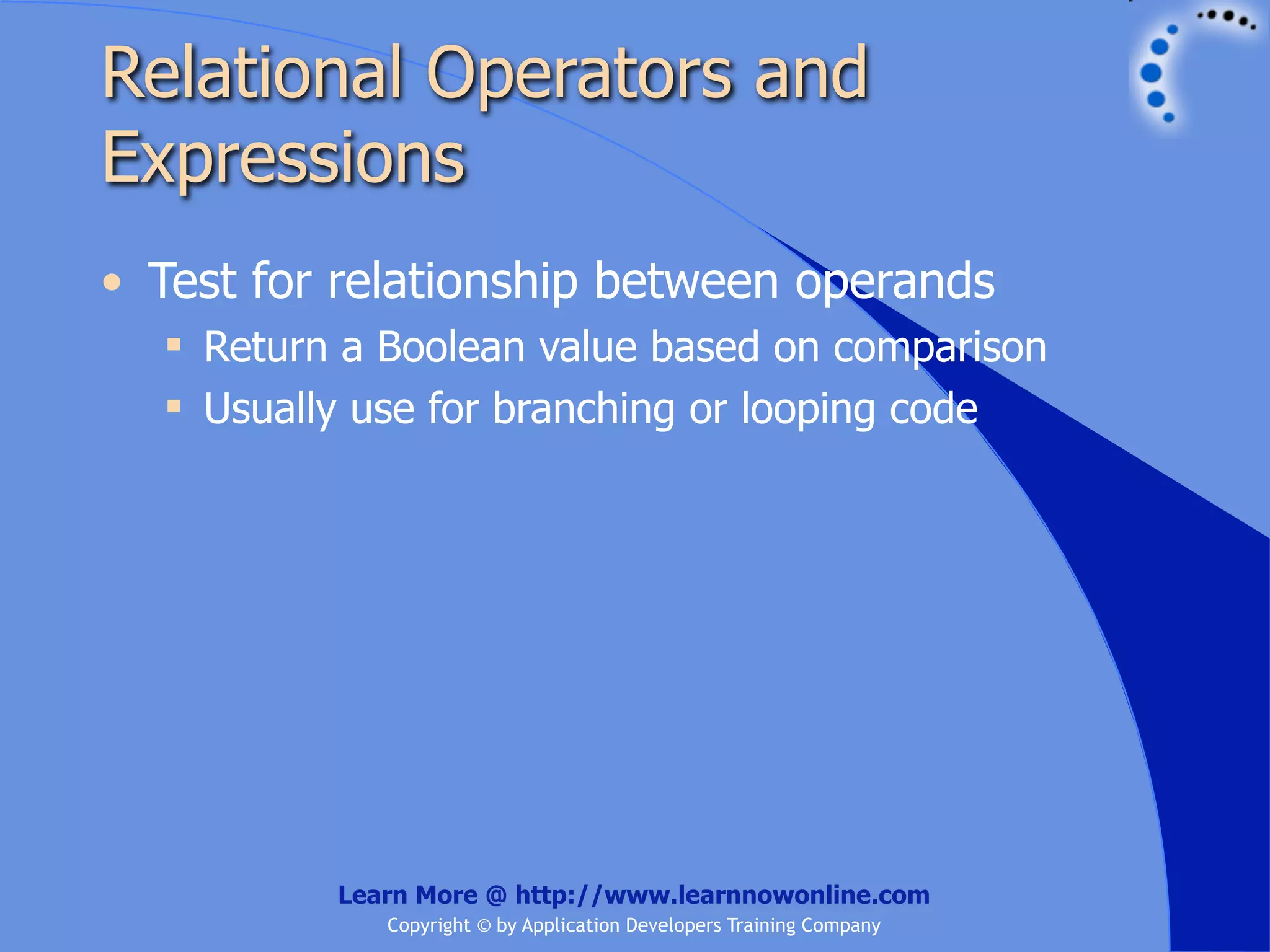 Relational Operators and Expressions

• Test for relationship between operands
  ▪ Return a Boolean value based on comparison
  ▪ Usually use for branching or looping code

Learn More @ http://www.learnnowonline.com
Copyright © by Application Developers Training Company